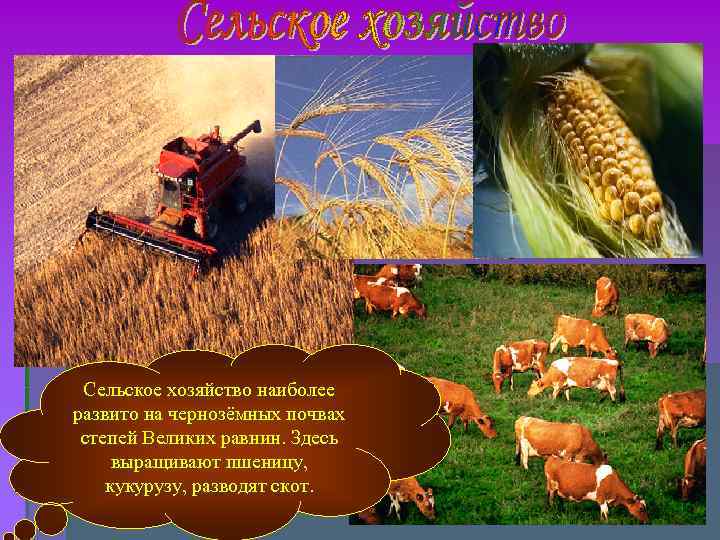 Сельское хозяйство

Сельское хозяйство наиболее развито на чернозёмных почвах степей Великих равнин. Здесь выращивают пшеницу, кукурузу, разводят скот.